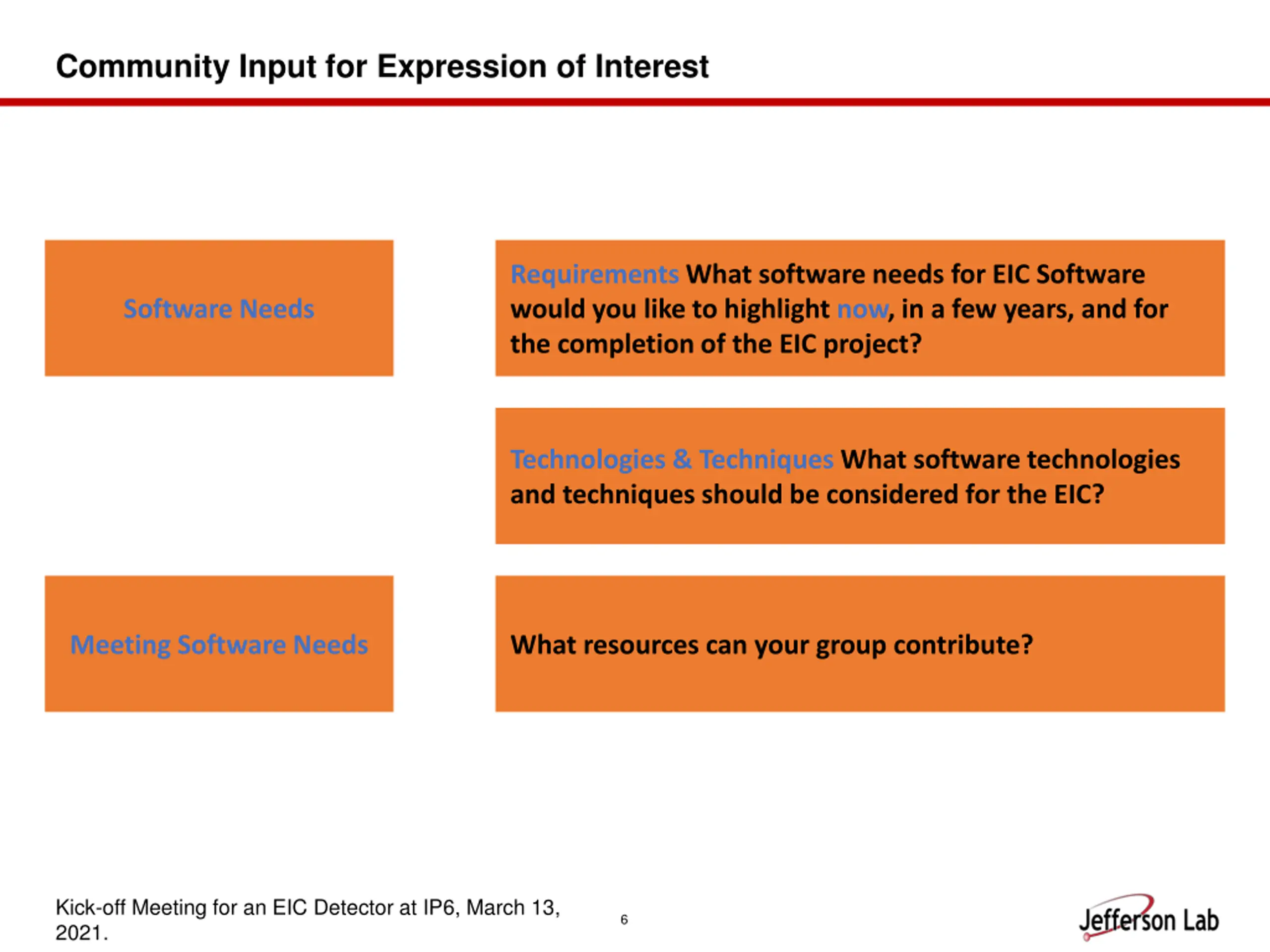 Community Input for Expression of Interest

Software Needs

Requirements What software needs for EIC Software would you like to highlight now, in a few years, and for the completion of the EIC project?

Technologies & Techniques What software technologies and techniques should be considered for the EIC?

Meeting Software Needs

What resources can your group contribute?

Kick-off Meeting for an EIC Detector at IP6, March 13, 2021.

6

Jefferson Lab